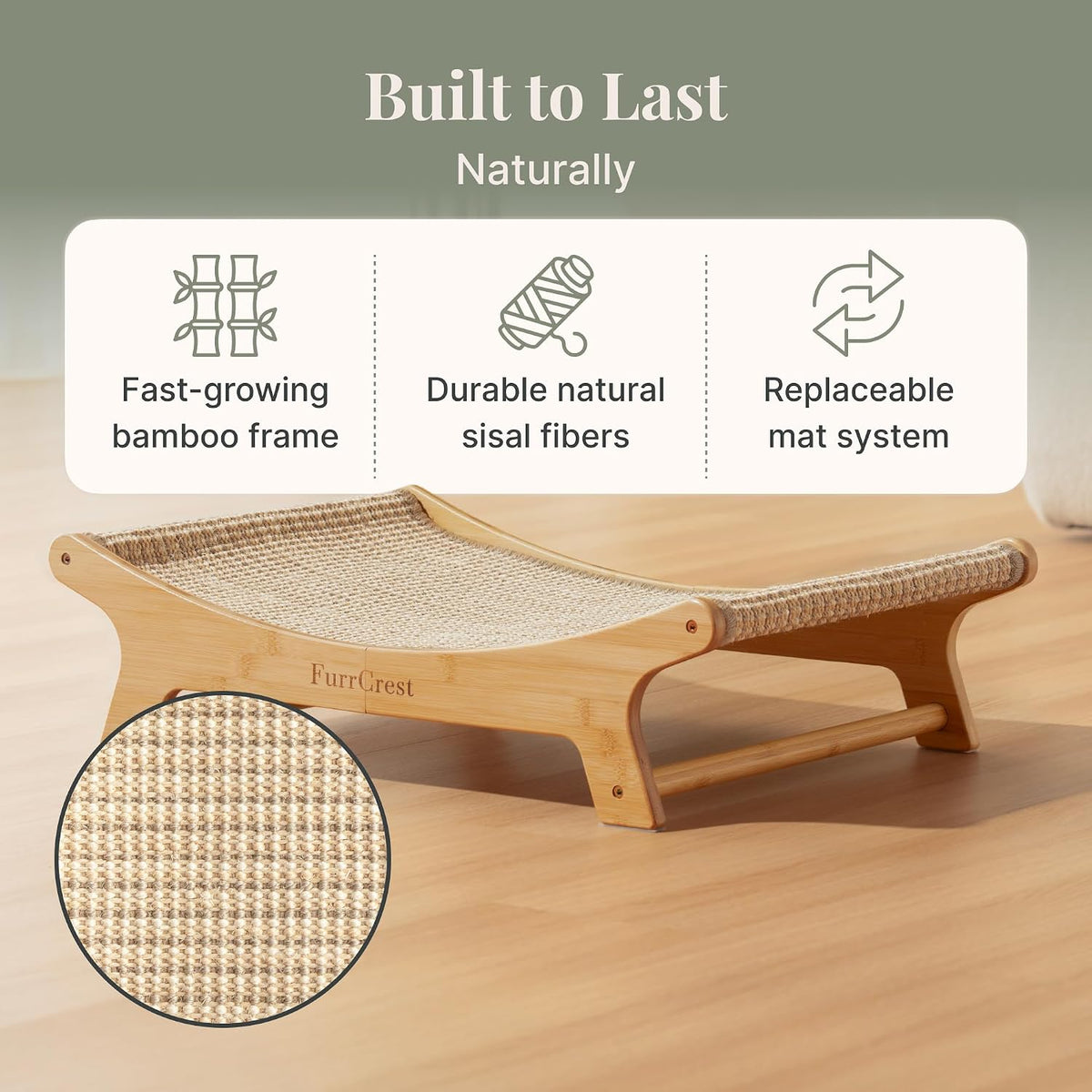 Built to Last
Naturally

Fast-growing bamboo frame

Durable natural sisal fibers

Replaceable mat system

FurrCrest